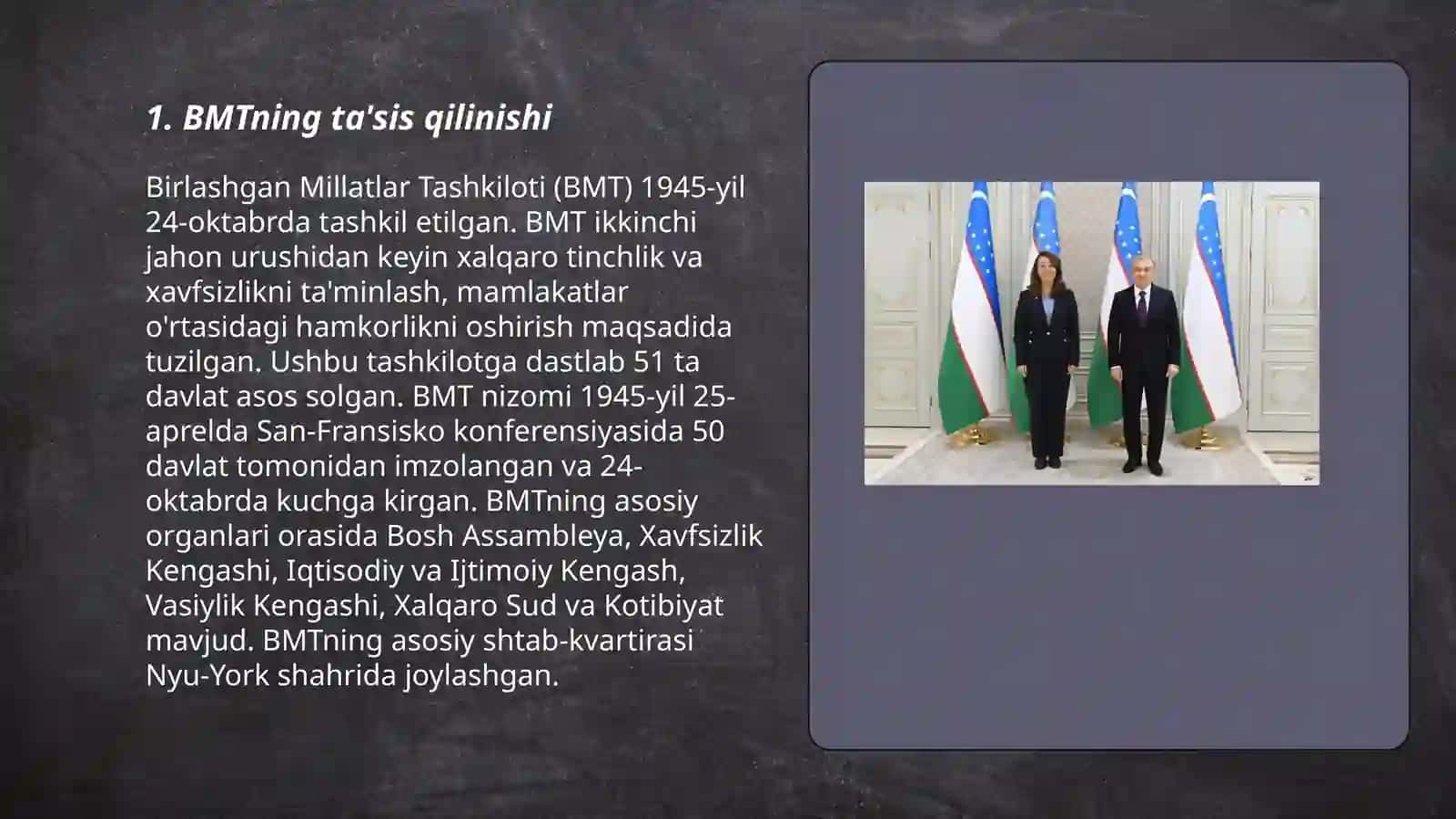 1. BMTning ta'sis qilinishi

Birlashgan Millatlar Tashkiloti (BMT) 1945-yil 24-oktabrda tashkil etilgan. BMT ikkinchi jahon urushidan keyin xalqaro tinchlik va xavfsizlikni ta'minlash, mamlakatlar o'rtasidagi hamkorlikni oshirish maqsadida tuzilgan. Ushbu tashkilotga dastlab 51 ta davlat asos solgan. BMT nizomi 1945-yil 25-aprelda San-Fransisko konferensiyasida 50 davlat tomonidan imzolangan va 24-oktabrda kuchga kirgan. BMTning asosiy organlari orasida Bosh Assambleya, Xavfsizlik Kengashi, Iqtisodiy va Ijtimoiy Kengash, Vasiylik Kengashi, Xalqaro Sud va Kotibiyat mavjud. BMTning asosiy shtab-kvartirasi Nyu-York shahrida joylashgan.